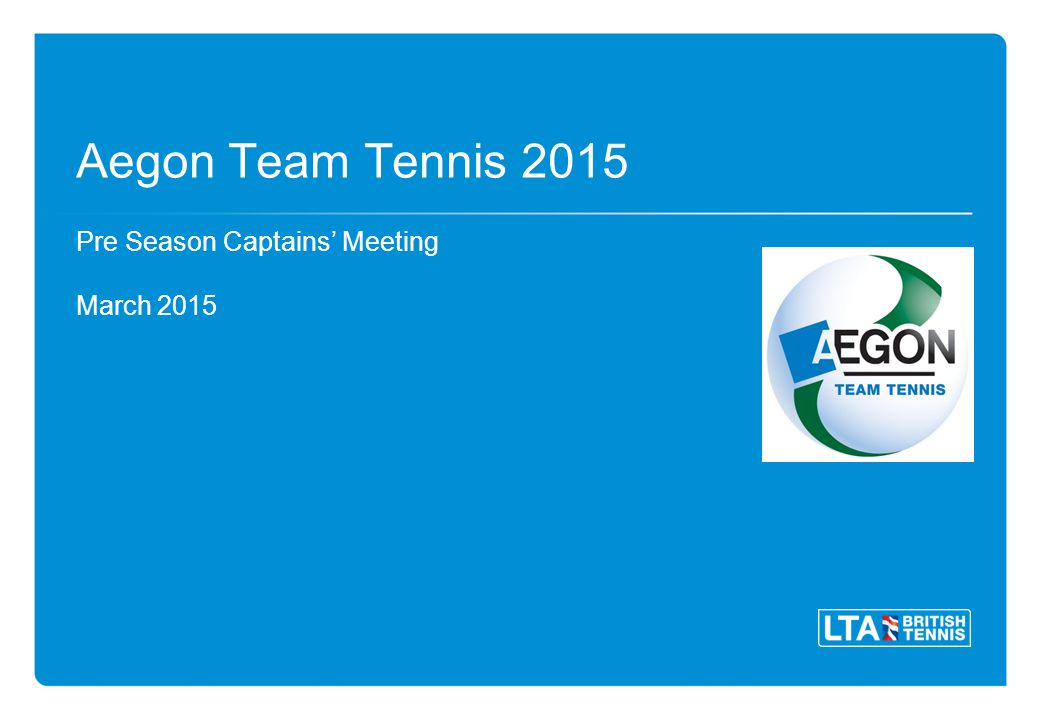 Aegon Team Tennis 2015

Pre Season Captains' Meeting

March 2015

AEGON
TEAM TENNIS

LTA BRITISH TENNIS